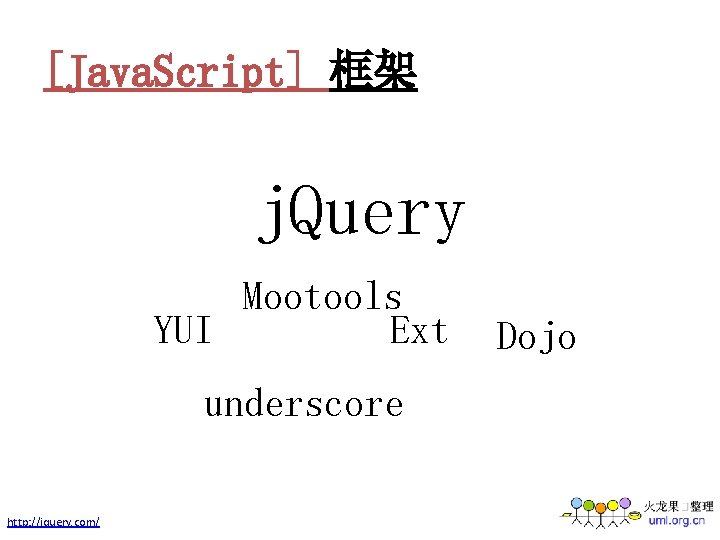 [JavaScript] 框架

jQuery

Mootools

YUI

Ext

Dojo

underscore

http://jquery.com/

火龙果 整理
uml.org.cn